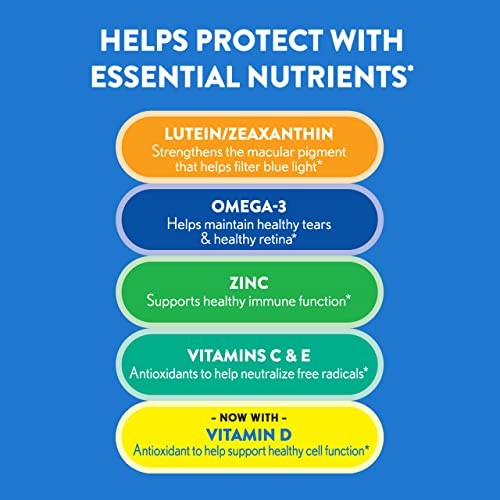 HELPS PROTECT WITH ESSENTIAL NUTRIENTS*

LUTEIN/ZEAXANTHIN
Strengthens the macular pigment that helps filter blue light*

OMEGA-3
Helps maintain healthy tears & healthy retina*

ZINC
Supports healthy immune function*

VITAMINS C & E
Antioxidants to help neutralize free radicals*

- NOW WITH -
VITAMIN D
Antioxidant to help support healthy cell function*